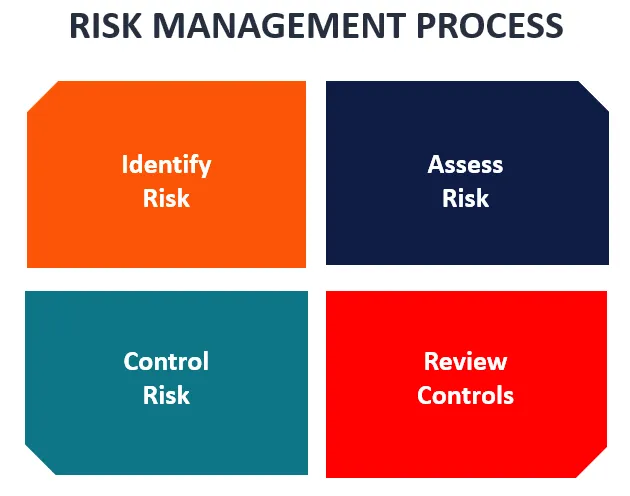 RISK MANAGEMENT PROCESS

Identify Risk

Assess Risk

Control Risk

Review Controls